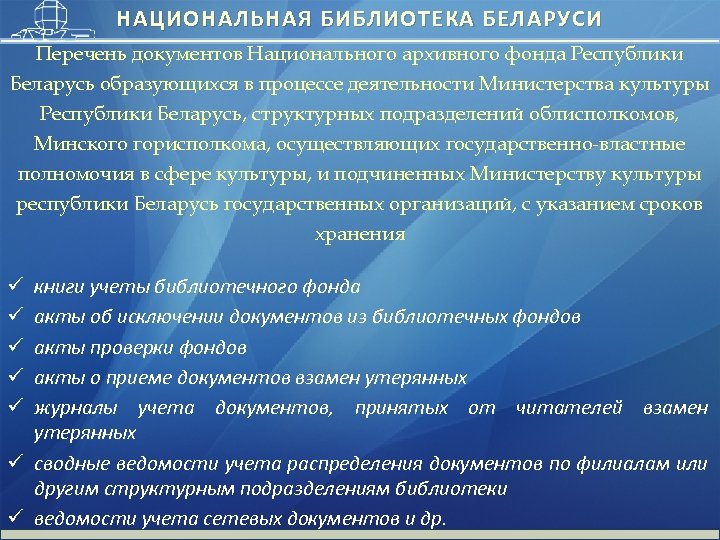 НАЦИОНАЛЬНАЯ БИБЛИОТЕКА БЕЛАРУСИ

Перечень документов Национального архивного фонда Республики Беларусь образующихся в процессе деятельности Министерства культуры Республики Беларусь, структурных подразделений облисполкомов, Минского горисполкома, осуществляющих государственно-властные полномочия в сфере культуры, и подчиненных Министерству культуры республики Беларусь государственных организаций, с указанием сроков хранения

✓ книги учеты библиотечного фонда
✓ акты об исключении документов из библиотечных фондов
✓ акты проверки фондов
✓ акты о приеме документов взамен утерянных
✓ журналы учета документов, принятых от читателей взамен утерянных
✓ сводные ведомости учета распределения документов по филиалам или другим структурным подразделениям библиотеки
✓ ведомости учета сетевых документов и др.